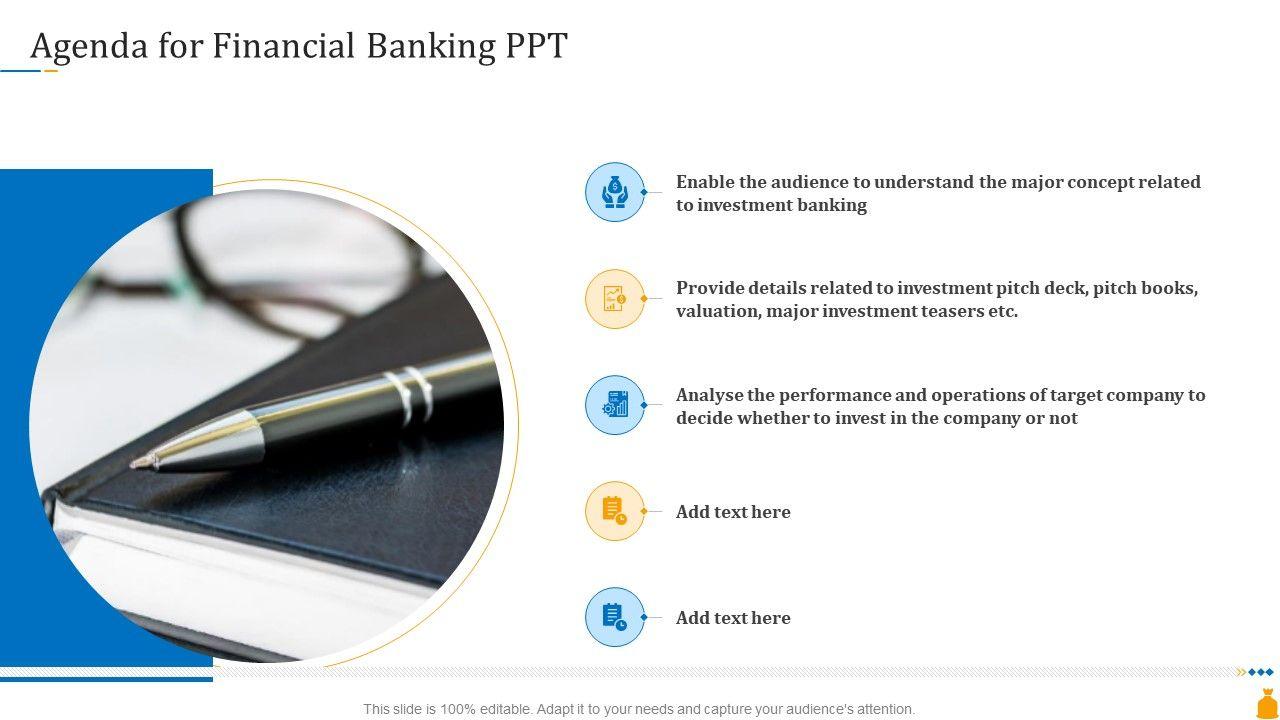 Agenda for Financial Banking PPT

Enable the audience to understand the major concept related to investment banking

Provide details related to investment pitch deck, pitch books, valuation, major investment teasers etc.

Analyse the performance and operations of target company to decide whether to invest in the company or not

Add text here

Add text here

This slide is 100% editable. Adapt it to your needs and capture your audience's attention.